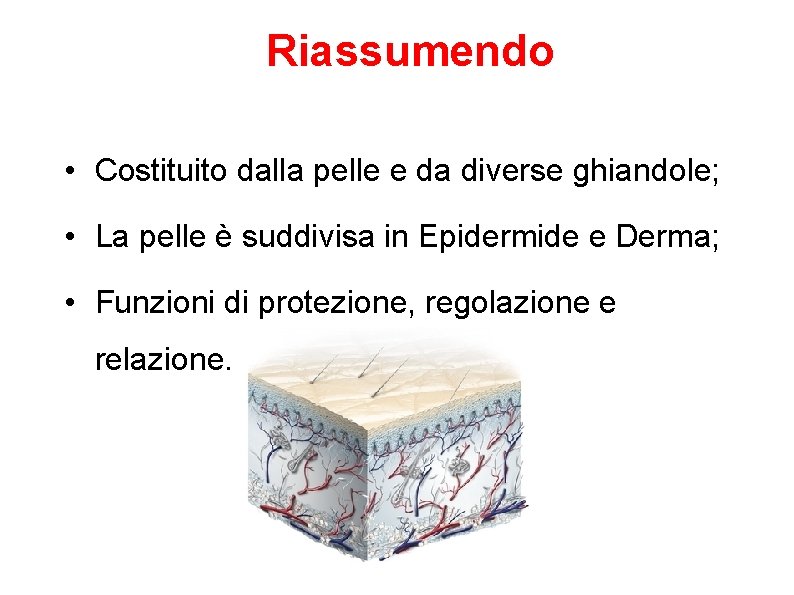 Riassumendo

• Costituito dalla pelle e da diverse ghiandole;

• La pelle è suddivisa in Epidermide e Derma;

• Funzioni di protezione, regolazione e relazione.